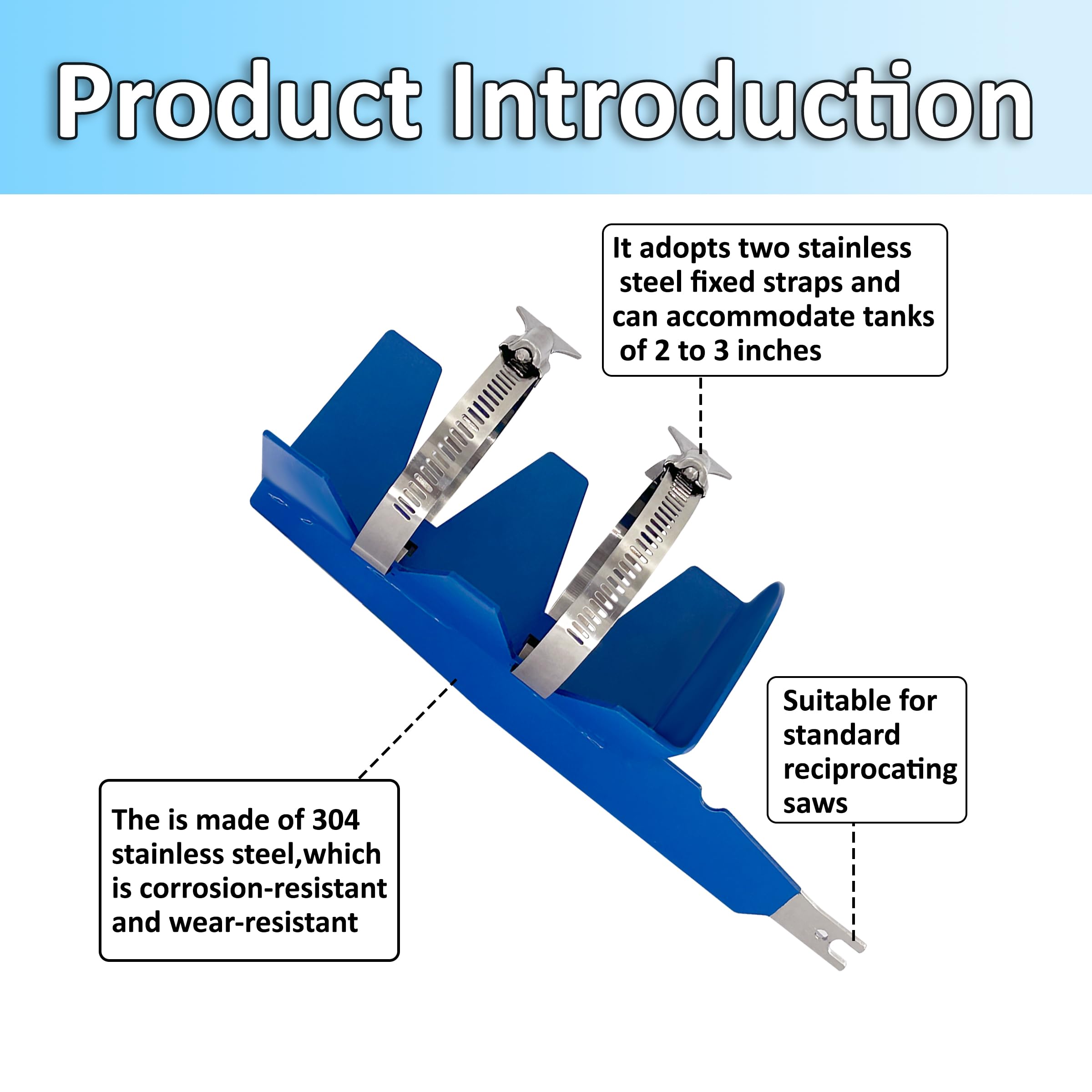 Product Introduction

It adopts two stainless steel fixed straps and can accommodate tanks of 2 to 3 inches

Suitable for standard reciprocating saws

The is made of 304 stainless steel,which is corrosion-resistant and wear-resistant